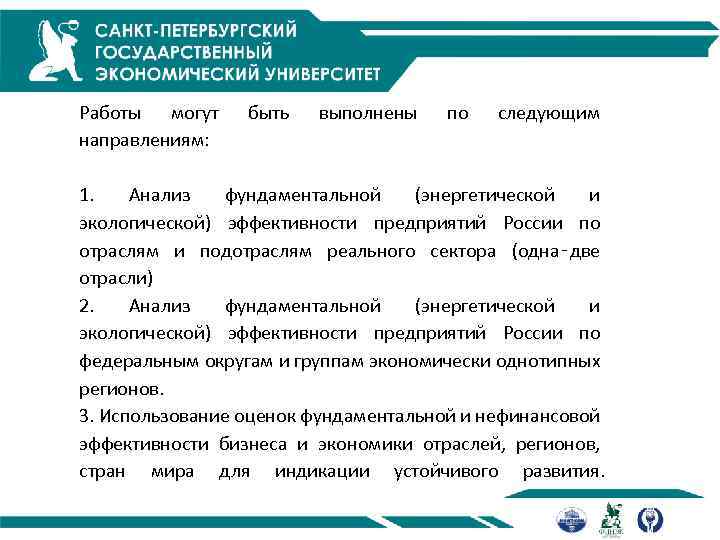 САНКТ-ПЕТЕРБУРГСКИЙ ГОСУДАРСТВЕННЫЙ ЭКОНОМИЧЕСКИЙ УНИВЕРСИТЕТ

Работы могут быть выполнены по следующим направлениям:

1. Анализ фундаментальной (энергетической и экологической) эффективности предприятий России по отраслям и подотраслям реального сектора (одна-две отрасли)
2. Анализ фундаментальной (энергетической и экологической) эффективности предприятий России по федеральным округам и группам экономически однотипных регионов.
3. Использование оценок фундаментальной и нефинансовой эффективности бизнеса и экономики отраслей, регионов, стран мира для индикации устойчивого развития.